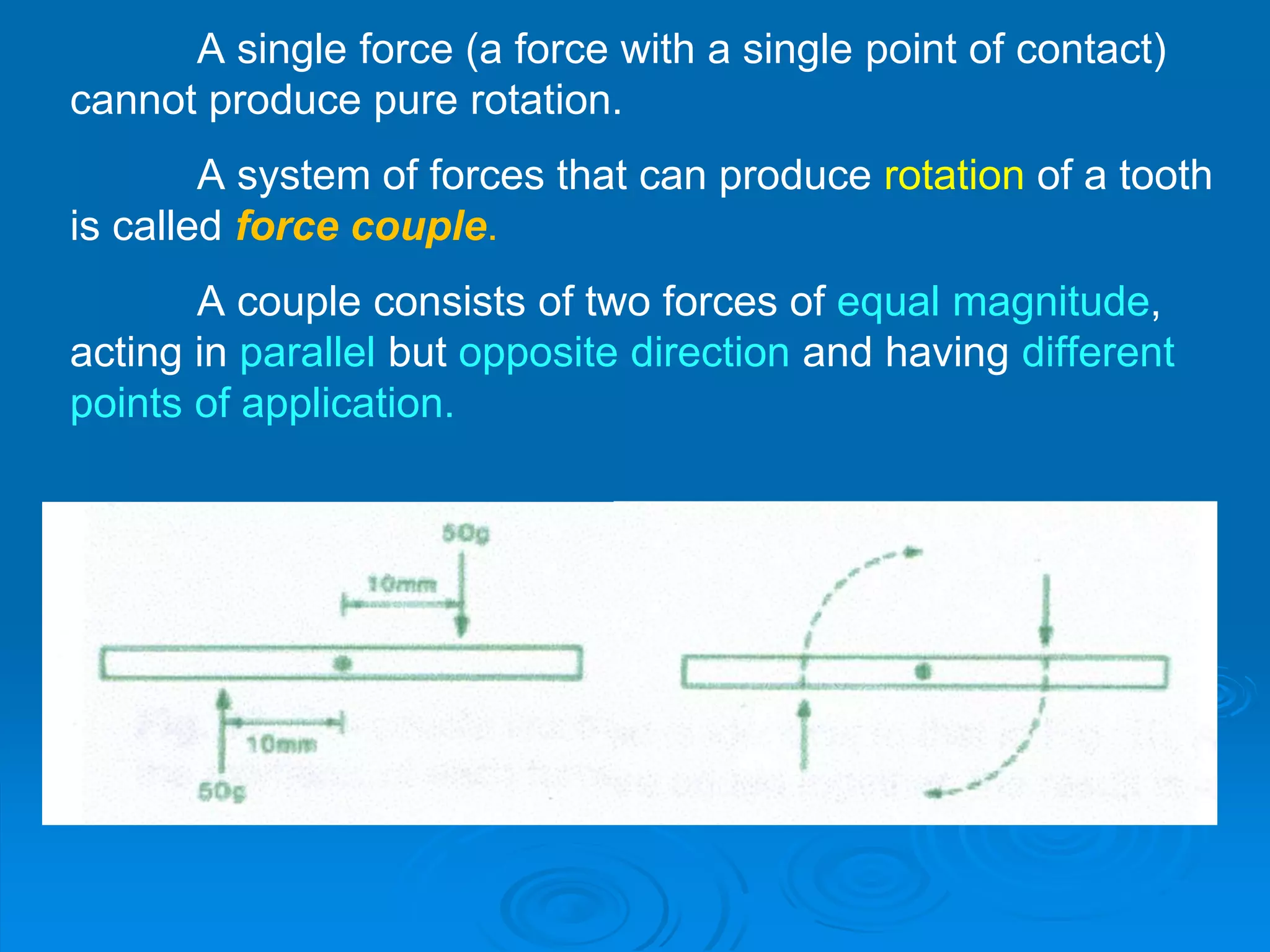 A single force (a force with a single point of contact) cannot produce pure rotation.

A system of forces that can produce rotation of a tooth is called force couple.

A couple consists of two forces of equal magnitude, acting in parallel but opposite direction and having different points of application.

50g

10mm

10mm

50g